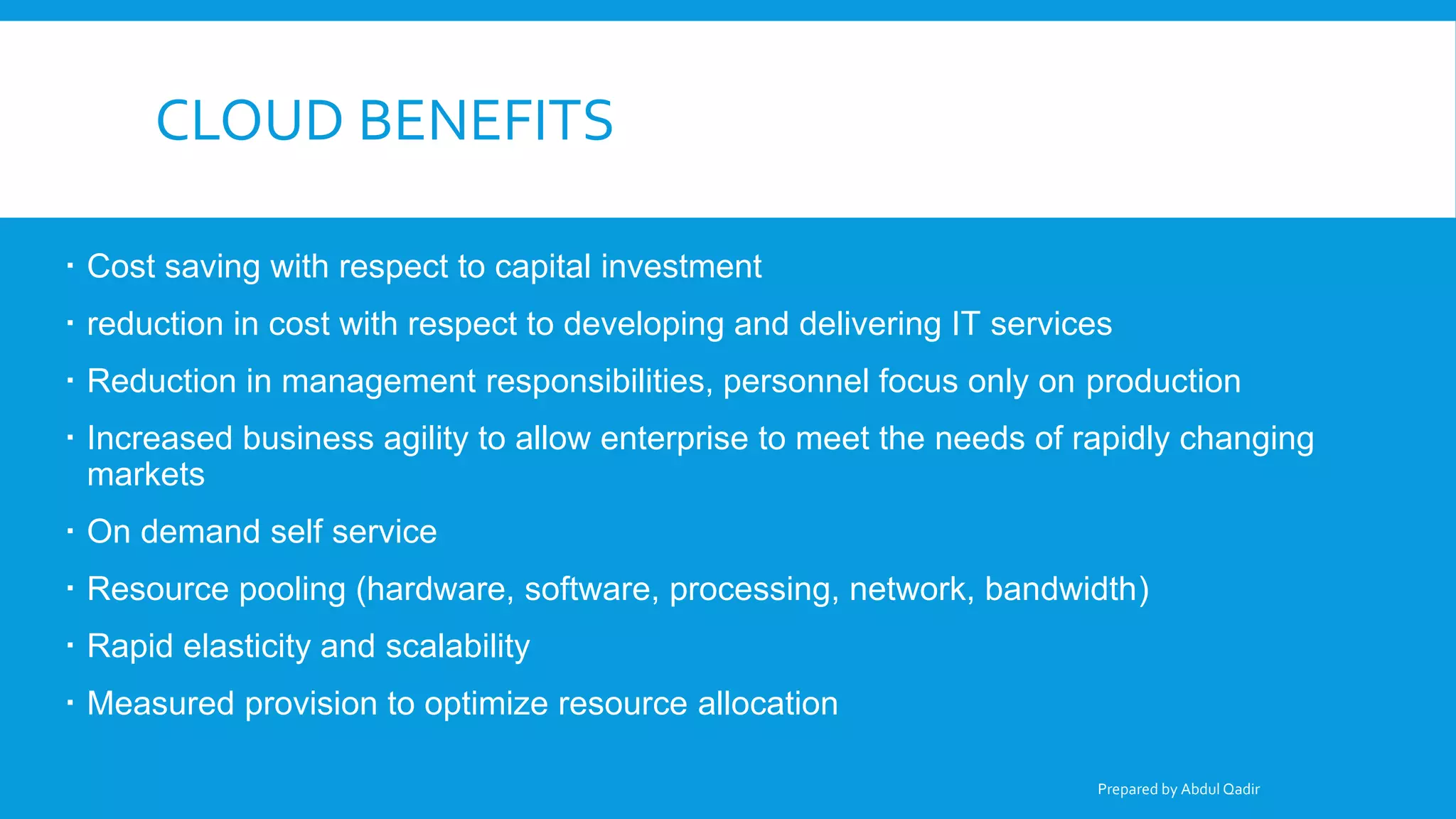 CLOUD BENEFITS

▪ Cost saving with respect to capital investment

▪ reduction in cost with respect to developing and delivering IT services

▪ Reduction in management responsibilities, personnel focus only on production

▪ Increased business agility to allow enterprise to meet the needs of rapidly changing markets

▪ On demand self service

▪ Resource pooling (hardware, software, processing, network, bandwidth)

▪ Rapid elasticity and scalability

▪ Measured provision to optimize resource allocation

Prepared by Abdul Qadir